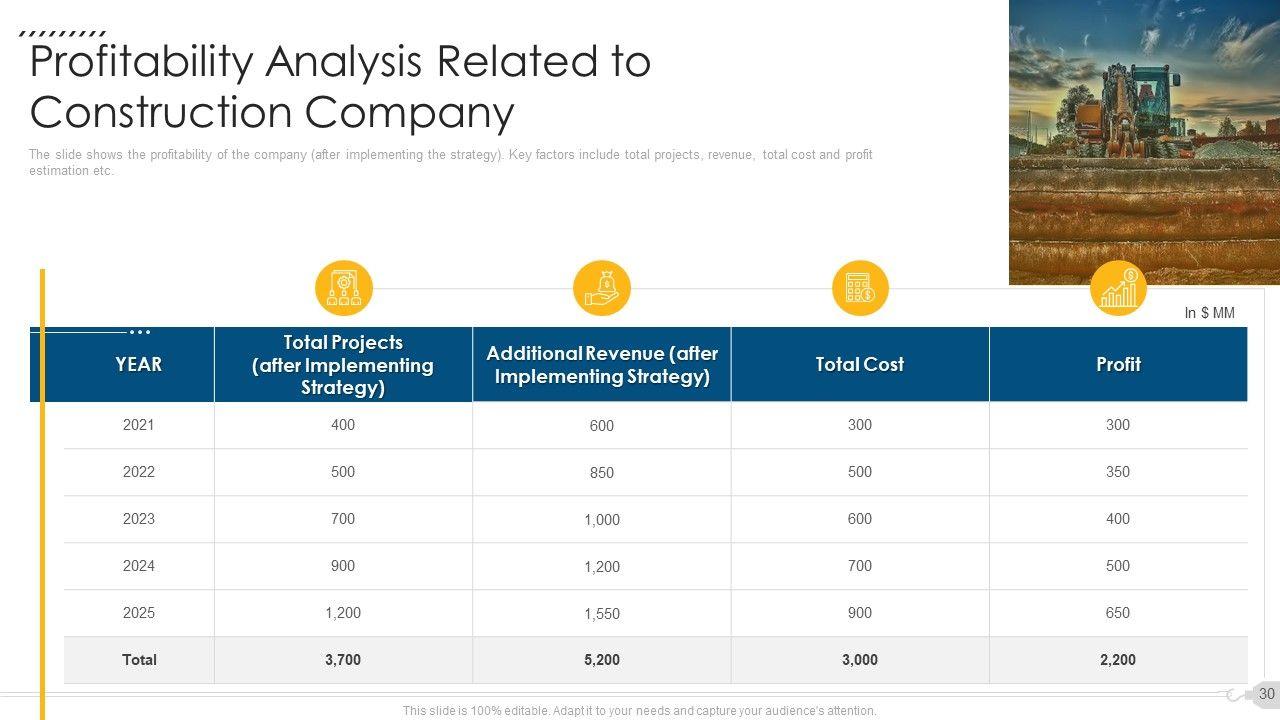 Profitability Analysis Related to Construction Company

The slide shows the profitability of the company (after implementing the strategy). Key factors include total projects, revenue, total cost and profit estimation etc.

In $ MM

| YEAR | Total Projects (after Implementing Strategy) | Additional Revenue (after Implementing Strategy) | Total Cost | Profit |
|---|---|---|---|---|
| 2021 | 400 | 600 | 300 | 300 |
| 2022 | 500 | 850 | 500 | 350 |
| 2023 | 700 | 1,000 | 600 | 400 |
| 2024 | 900 | 1,200 | 700 | 500 |
| 2025 | 1,200 | 1,550 | 900 | 650 |
| Total | 3,700 | 5,200 | 3,000 | 2,200 |

This slide is 100% editable. Adapt it to your needs and capture your audience's attention.

30